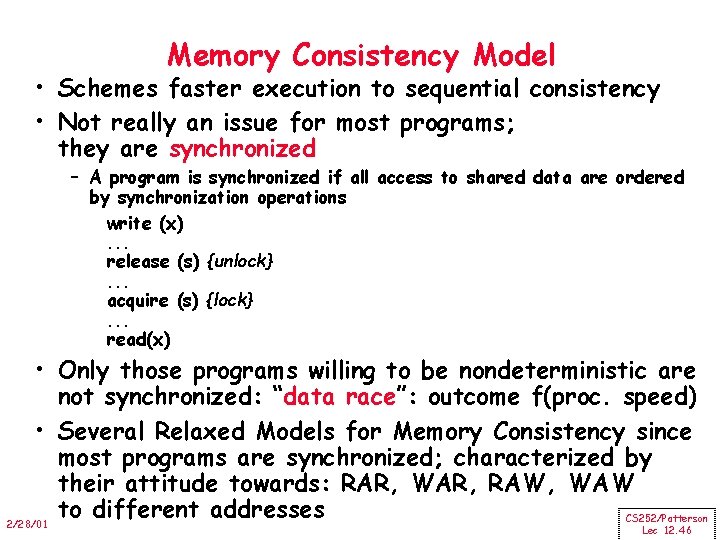 Memory Consistency Model

• Schemes faster execution to sequential consistency

• Not really an issue for most programs; they are synchronized

– A program is synchronized if all access to shared data are ordered by synchronization operations

write (x)
...
release (s) {unlock}
...
acquire (s) {lock}
...
read(x)

• Only those programs willing to be nondeterministic are not synchronized: "data race": outcome f(proc. speed)

• Several Relaxed Models for Memory Consistency since most programs are synchronized; characterized by their attitude towards: RAR, WAR, RAW, WAW to different addresses

2/28/01

CS252/Patterson
Lec 12.46